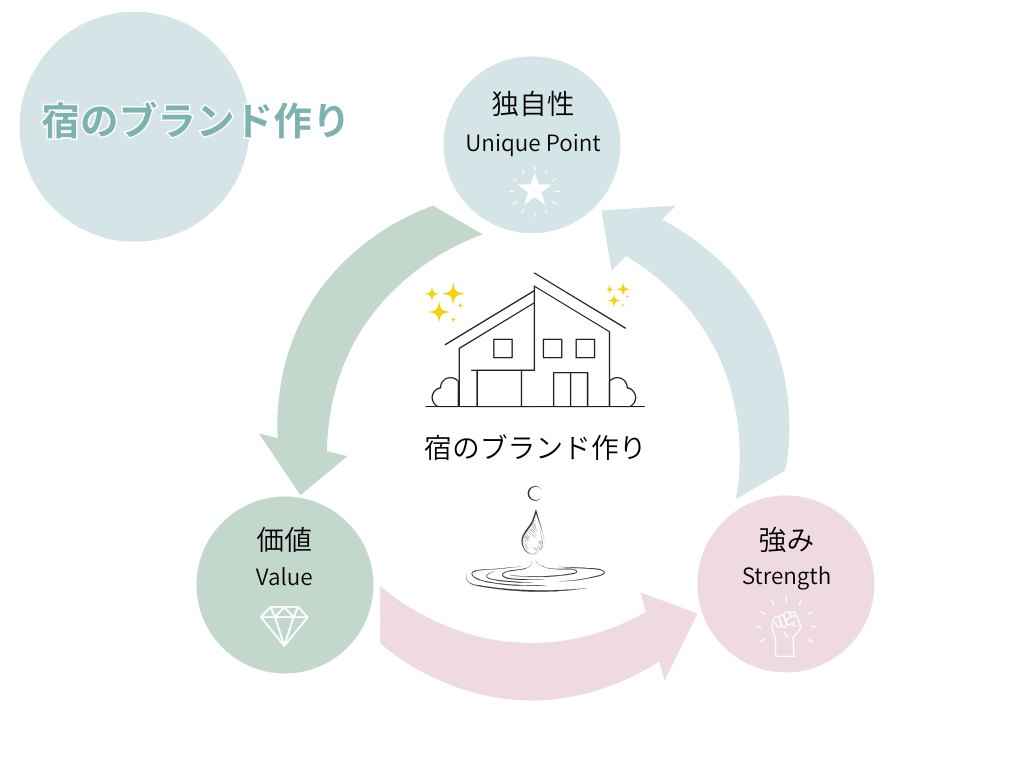 宿のブランド作り

独自性
Unique Point

宿のブランド作り

価値
Value

強み
Strength